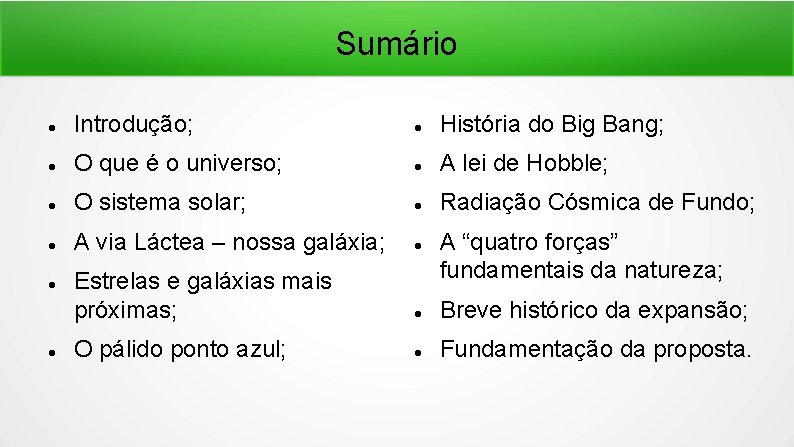 Sumário

- Introdução;
- O que é o universo;
- O sistema solar;
- A via Láctea – nossa galáxia;
- Estrelas e galáxias mais próximas;
- O pálido ponto azul;

- História do Big Bang;
- A lei de Hobble;
- Radiação Cósmica de Fundo;
- A “quatro forças” fundamentais da natureza;
- Breve histórico da expansão;
- Fundamentação da proposta.